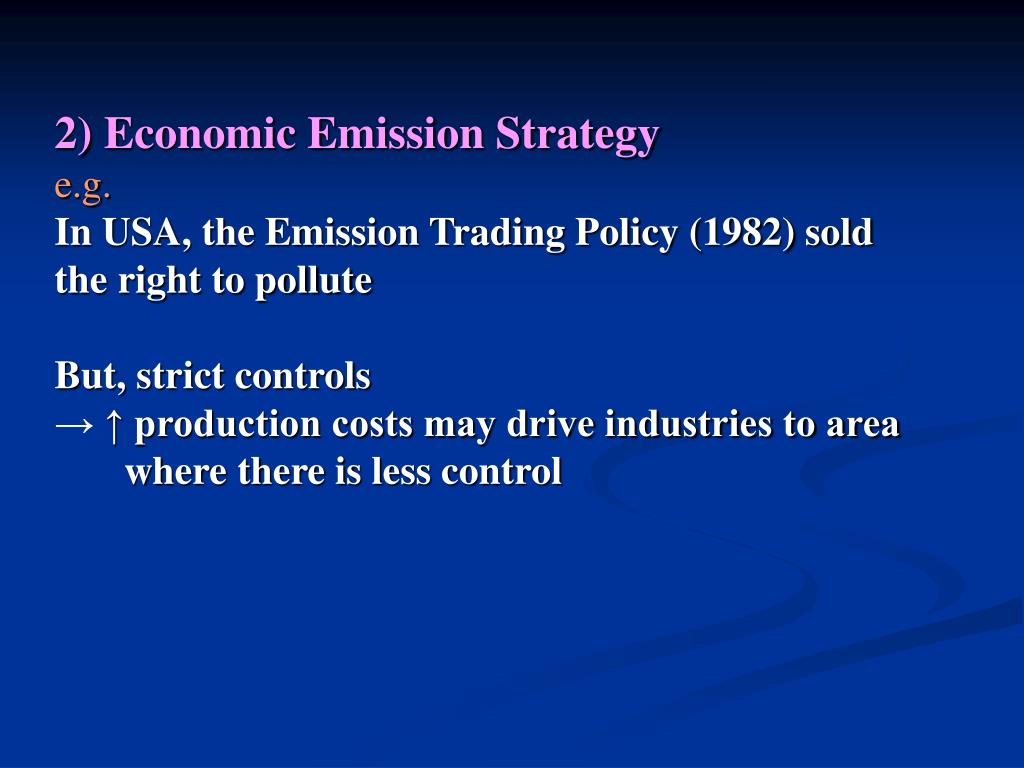 2) Economic Emission Strategy
e.g.
In USA, the Emission Trading Policy (1982) sold the right to pollute

But, strict controls
→ ↑ production costs may drive industries to area where there is less control